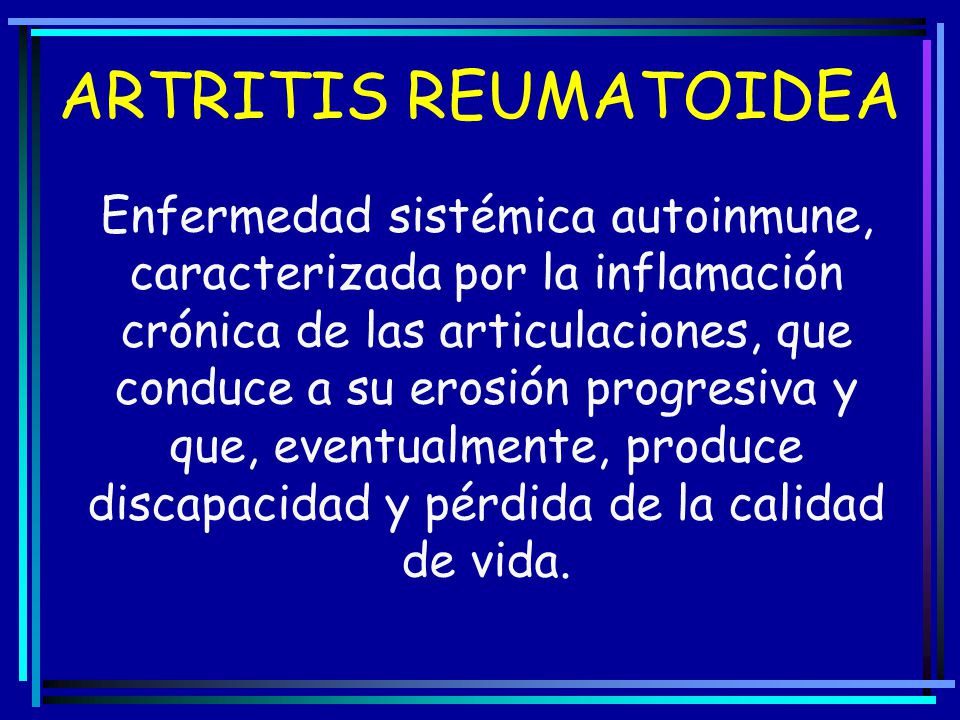 ARTRITIS REUMATOIDEA

Enfermedad sistémica autoinmune, caracterizada por la inflamación crónica de las articulaciones, que conduce a su erosión progresiva y que, eventualmente, produce discapacidad y pérdida de la calidad de vida.